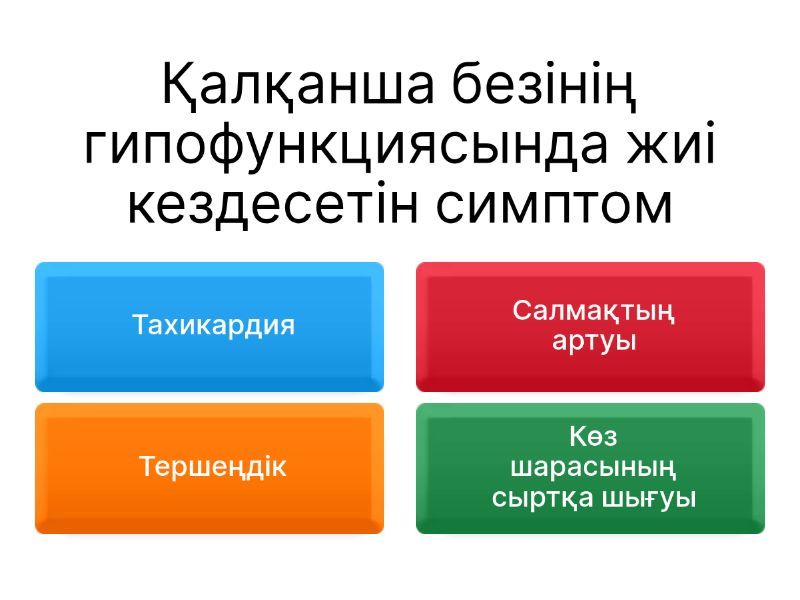 Қалқанша безінің гипофункциясында жиі кездесетін симптом

Тахикардия

Салмақтың артуы

Тершеңдік

Көз шарасының сыртқа шығуы